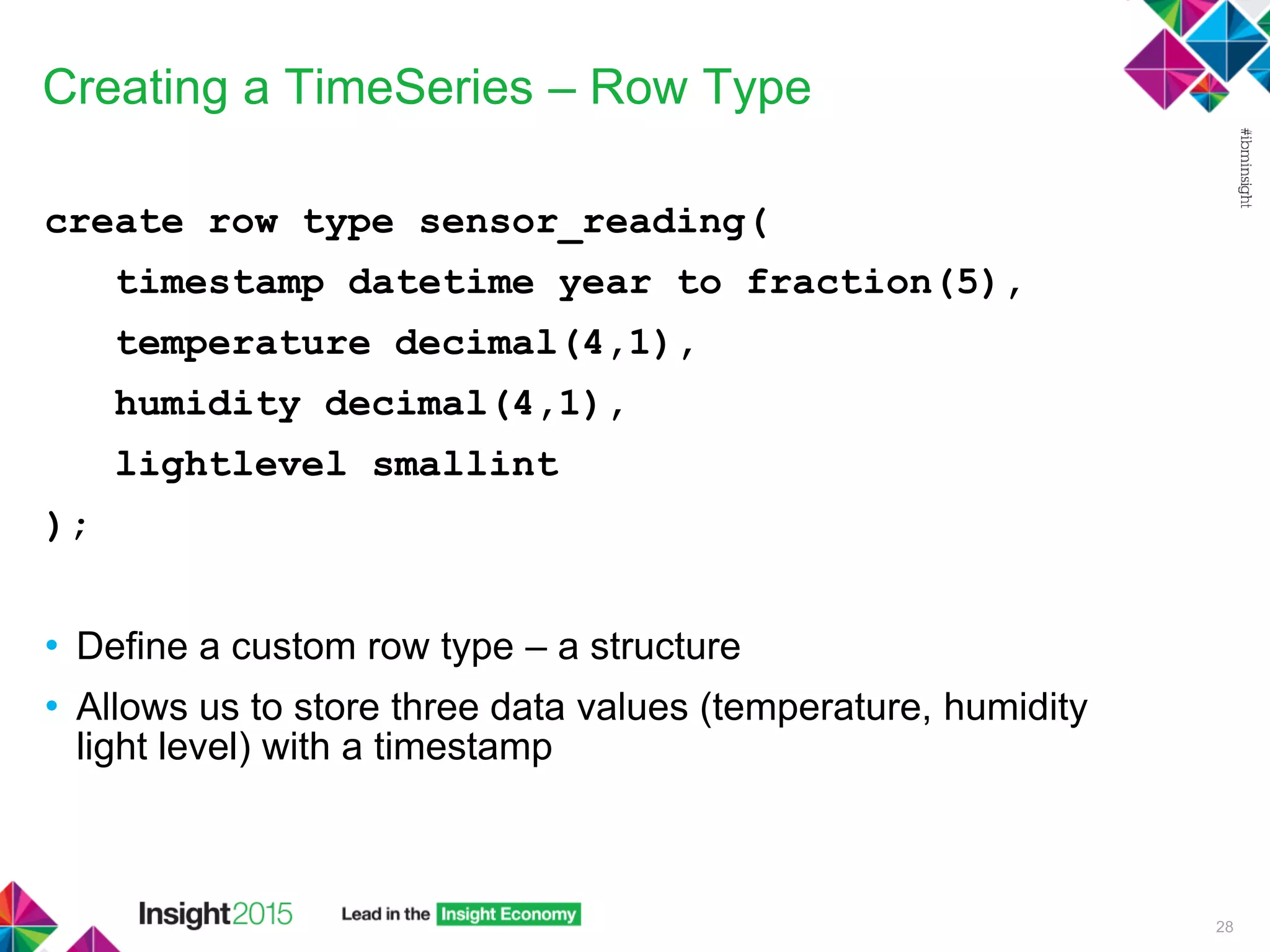 Creating a TimeSeries – Row Type

#ibminsight

create row type sensor_reading(
timestamp datetime year to fraction(5),
temperature decimal(4,1),
humidity decimal(4,1),
lightlevel smallint
);

• Define a custom row type – a structure
• Allows us to store three data values (temperature, humidity light level) with a timestamp

Insight2015 Lead in the Insight Economy

28